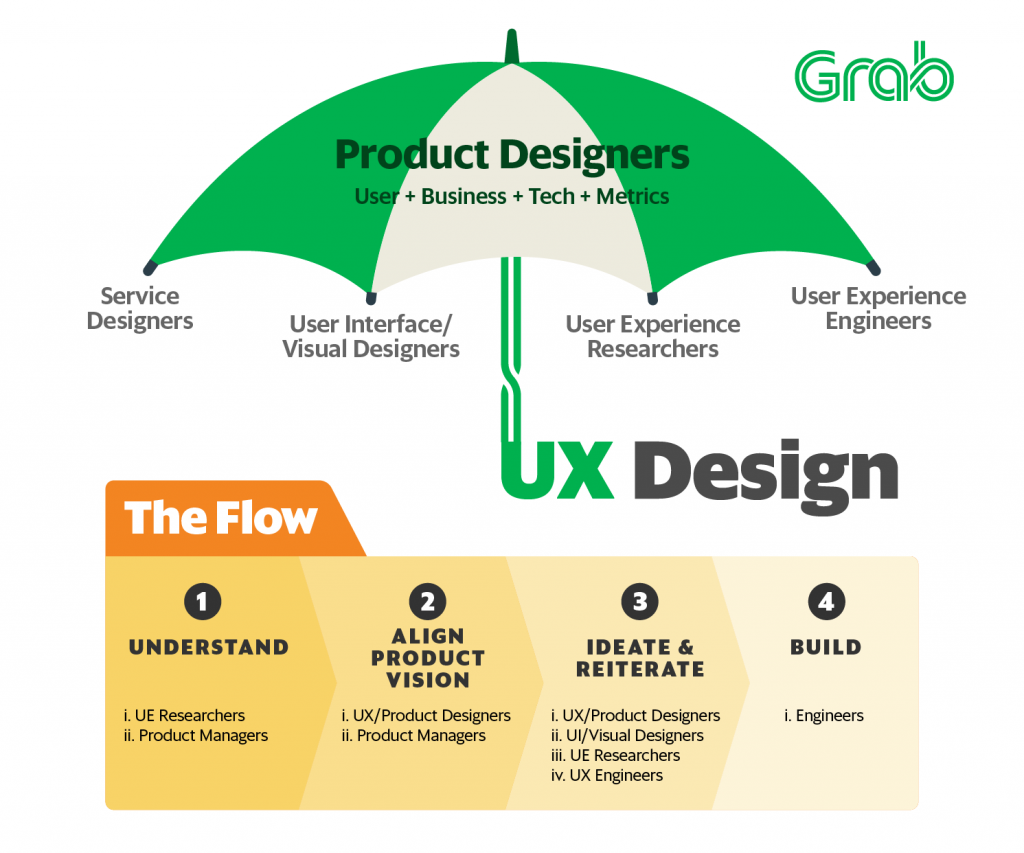 Grab

Product Designers
User + Business + Tech + Metrics

Service Designers

User Interface/ Visual Designers

User Experience Researchers

User Experience Engineers

UX Design

The Flow

1
UNDERSTAND
i. UE Researchers
ii. Product Managers

2
ALIGN PRODUCT VISION
i. UX/Product Designers
ii. Product Managers

3
IDEATE & REITERATE
i. UX/Product Designers
ii. UI/Visual Designers
iii. UE Researchers
iv. UX Engineers

4
BUILD
i. Engineers